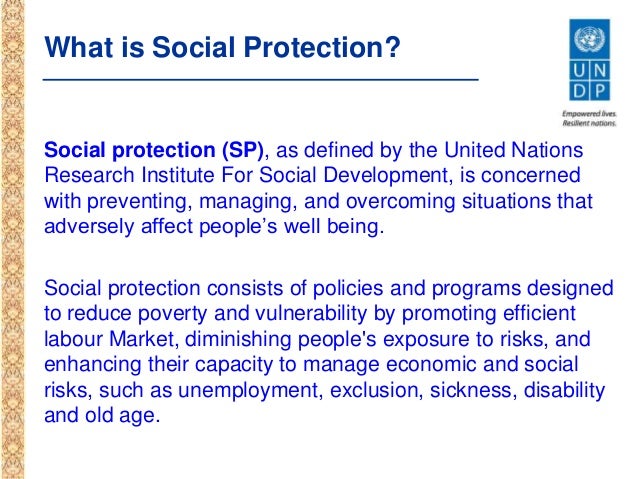 What is Social Protection?

U N
D P

Empowered lives.
Resilient nations.

Social protection (SP), as defined by the United Nations Research Institute For Social Development, is concerned with preventing, managing, and overcoming situations that adversely affect people's well being.

Social protection consists of policies and programs designed to reduce poverty and vulnerability by promoting efficient labour Market, diminishing people's exposure to risks, and enhancing their capacity to manage economic and social risks, such as unemployment, exclusion, sickness, disability and old age.